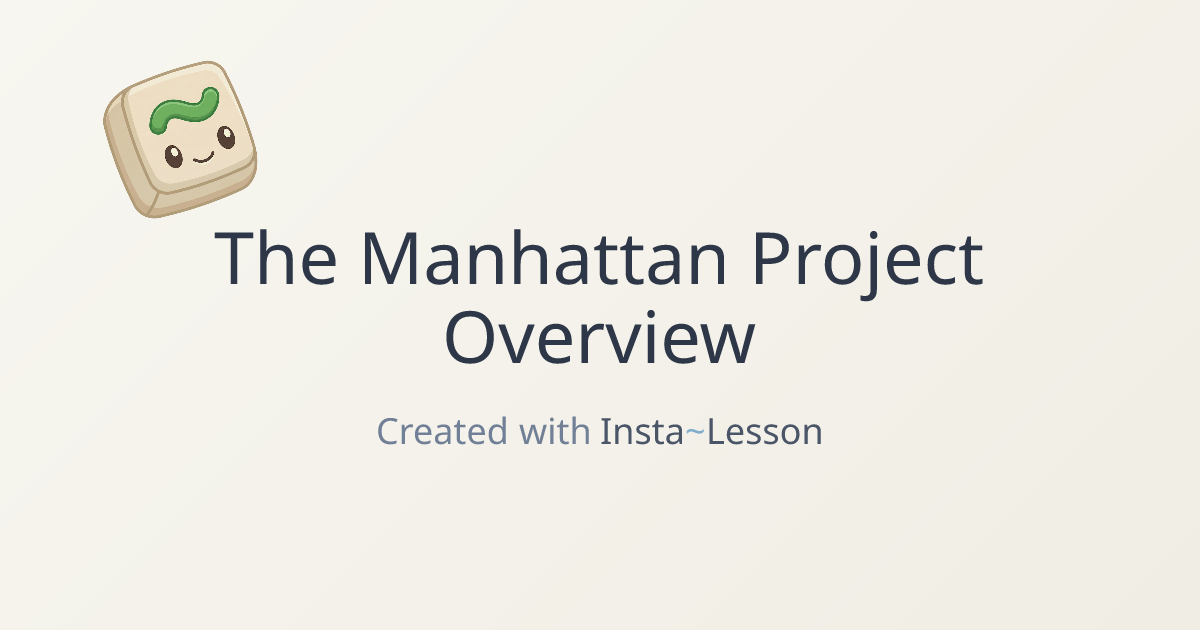 The Manhattan Project Overview

Created with Insta~Lesson